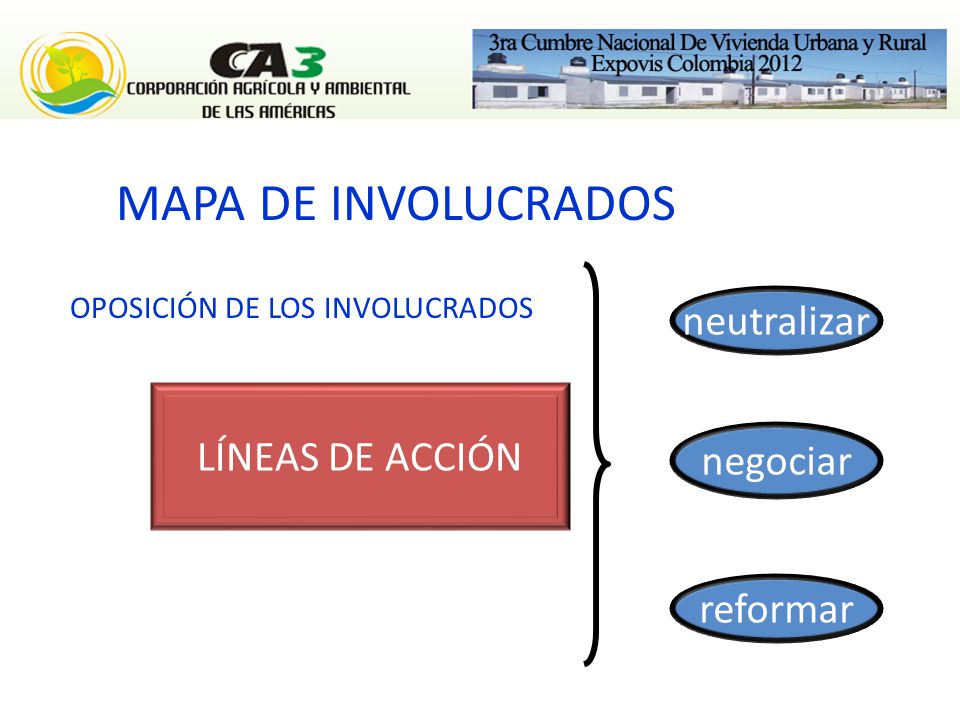 CA3
CORPORACIÓN AGRÍCOLA Y AMBIENTAL DE LAS AMÉRICAS

3ra Cumbre Nacional De Vivienda Urbana y Rural
Expovis Colombia 2012

MAPA DE INVOLUCRADOS

OPOSICIÓN DE LOS INVOLUCRADOS

LÍNEAS DE ACCIÓN

neutralizar

negociar

reformar